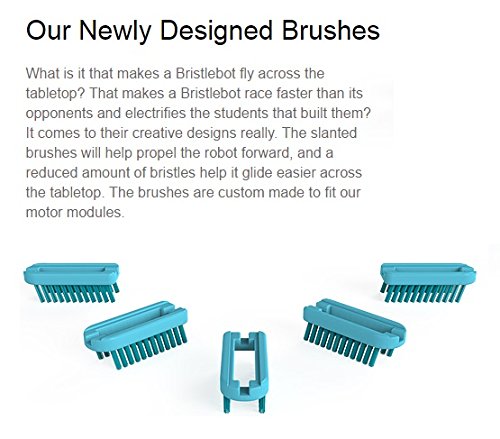 Our Newly Designed Brushes

What is it that makes a Bristlebot fly across the tabletop? That makes a Bristlebot race faster than its opponents and electrifies the students that built them? It comes to their creative designs really. The slanted brushes will help propel the robot forward, and a reduced amount of bristles help it glide easier across the tabletop. The brushes are custom made to fit our motor modules.